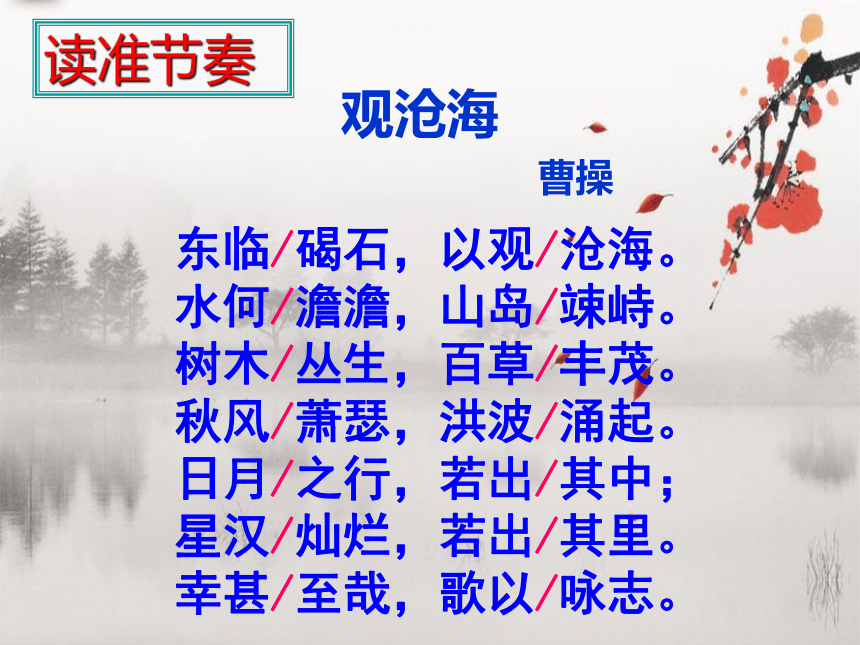 读准节奏

观沧海

曹操

东临/碣石，以观/沧海。
水何/澹澹，山岛/竦峙。
树木/丛生，百草/丰茂。
秋风/萧瑟，洪波/涌起。
日月/之行，若出/其中；
星汉/灿烂，若出/其里。
幸甚/至哉，歌以/咏志。